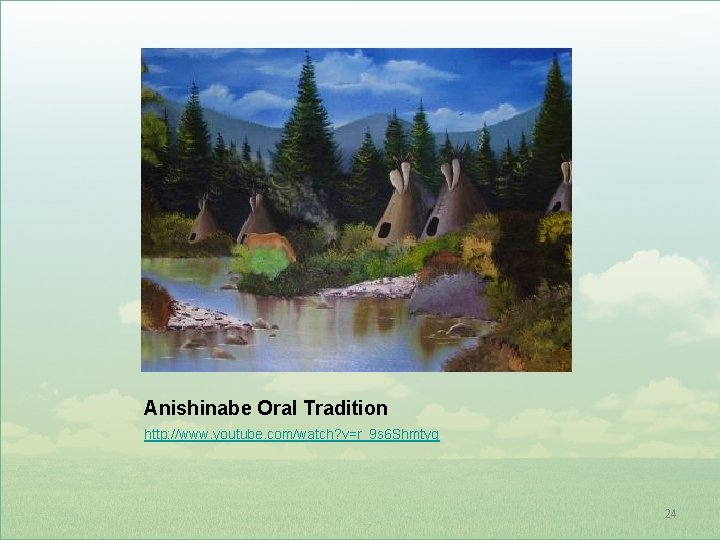 Anishinabe Oral Tradition

http://www.youtube.com/watch?v=r_9s6Shmtyg

24